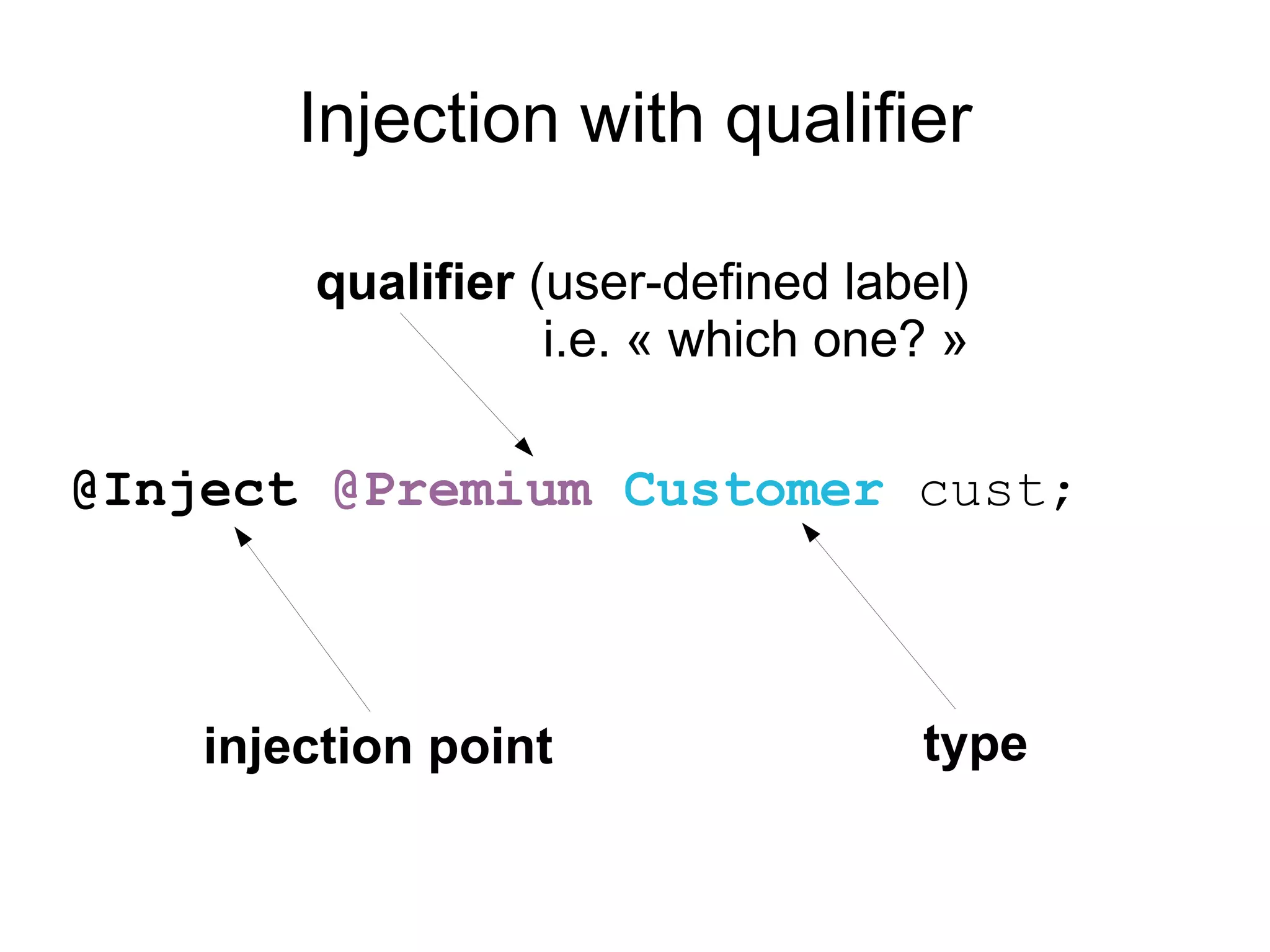 Injection with qualifier

qualifier (user-defined label)
i.e. « which one? »

@Inject @Premium Customer cust;

injection point

type